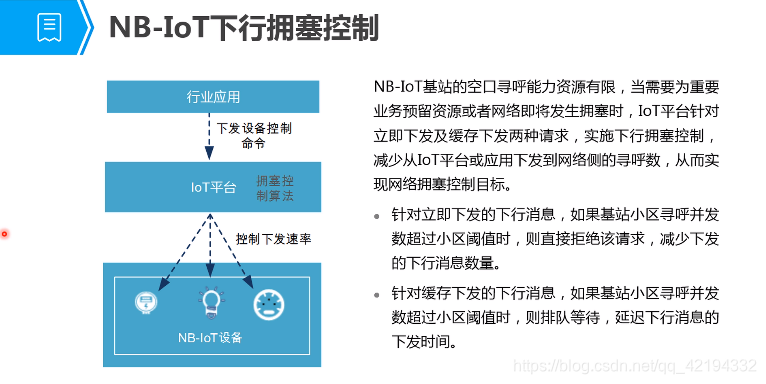 NB-IoT下行拥塞控制

行业应用

下发设备控制命令

IoT平台

拥塞控制算法

控制下发速率

NB-IoT设备

NB-IoT基站的空口寻呼能力资源有限，当需要为重要业务预留资源或者网络即将发生拥塞时，IoT平台针对立即下发及缓存下发两种请求，实施下行拥塞控制，减少从IoT平台或应用下发到网络侧的寻呼数，从而实现网络拥塞控制目标。

• 针对立即下发的下行消息，如果基站小区寻呼并发数超过小区阈值时，则直接拒绝该请求，减少下发的下行消息数量。

• 针对缓存下发的下行消息，如果基站小区寻呼并发数超过小区阈值时，则排队等待，延迟下行消息的下发时间。

https://blog.csdn.net/qq_42194332